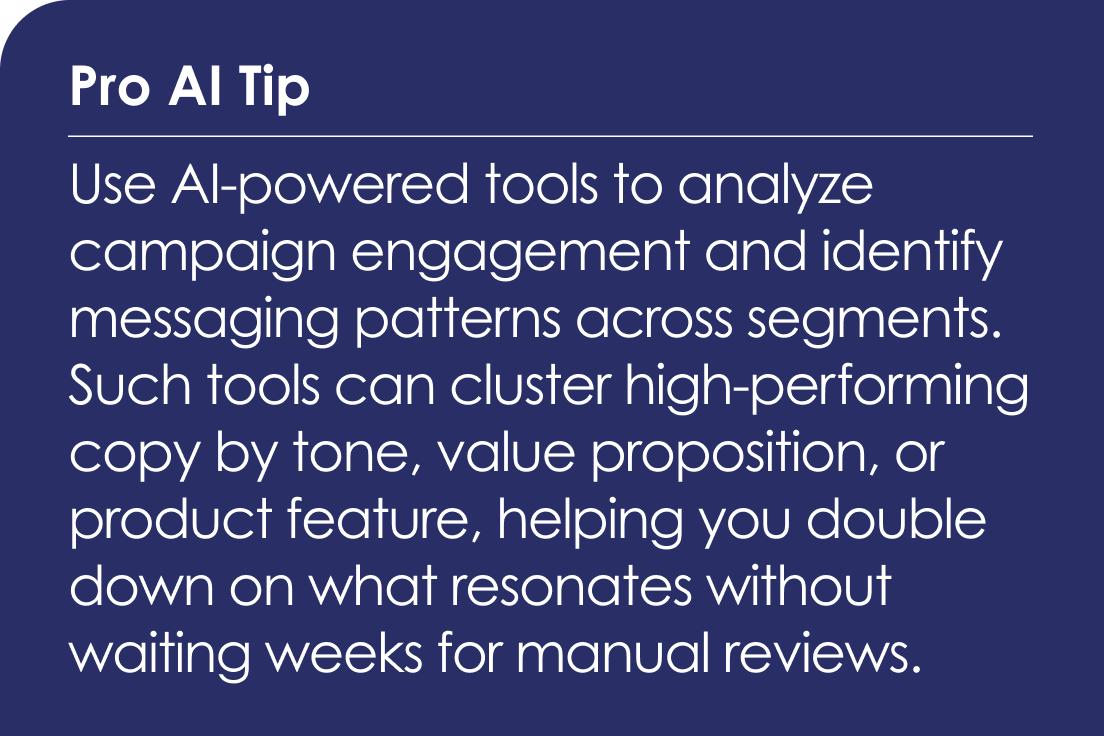 Pro AI Tip

Use AI-powered tools to analyze campaign engagement and identify messaging patterns across segments. Such tools can cluster high-performing copy by tone, value proposition, or product feature, helping you double down on what resonates without waiting weeks for manual reviews.